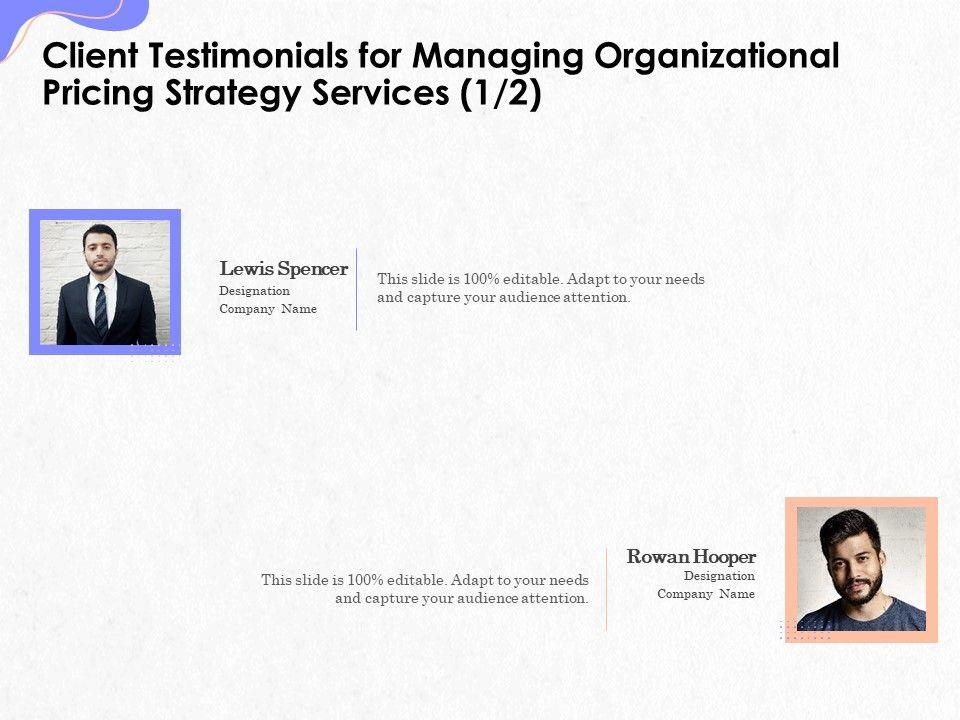 Client Testimonials for Managing Organizational Pricing Strategy Services (1/2)

Lewis Spencer
Designation
Company Name

This slide is 100% editable. Adapt to your needs and capture your audience attention.

This slide is 100% editable. Adapt to your needs and capture your audience attention.

Rowan Hooper
Designation
Company Name